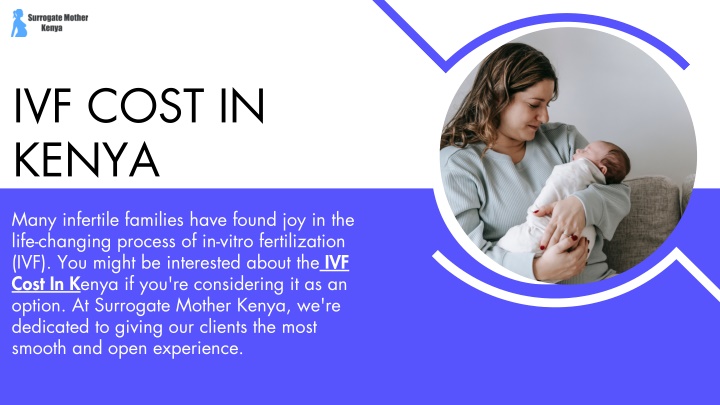 Surrogate Mother Kenya

IVF COST IN KENYA

Many infertile families have found joy in the life-changing process of in-vitro fertilization (IVF). You might be interested about the IVF Cost In Kenya if you're considering it as an option. At Surrogate Mother Kenya, we're dedicated to giving our clients the most smooth and open experience.